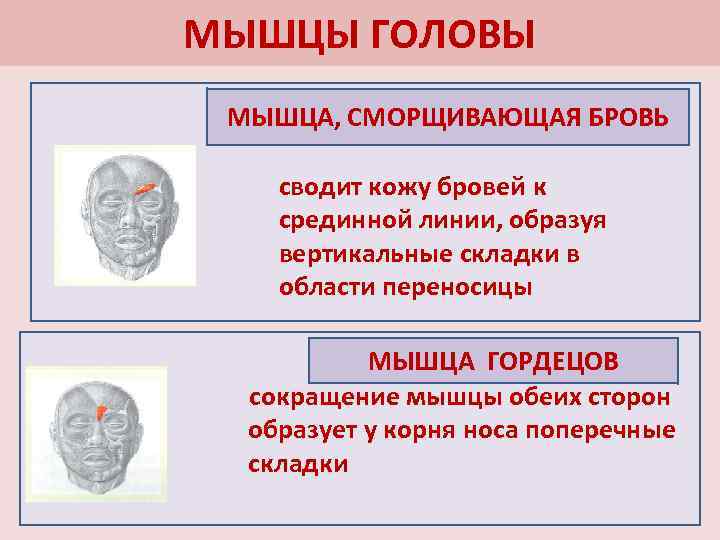 МЫШЦЫ ГОЛОВЫ

МЫШЦА, СМОРЩИВАЮЩАЯ БРОВЬ

сводит кожу бровей к срединной линии, образуя вертикальные складки в области переносицы

МЫШЦА ГОРДЕЦОВ

сокращение мышцы обеих сторон образует у корня носа поперечные складки